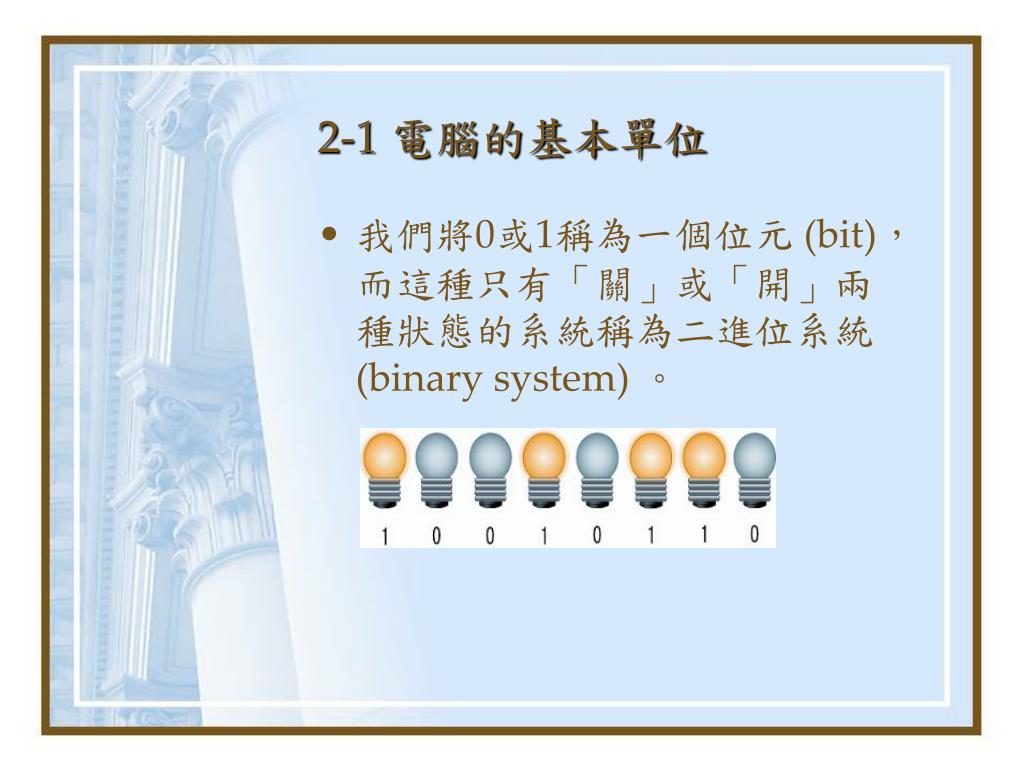 2-1 電腦的基本單位

• 我們將0或1稱為一個位元 (bit)，而這種只有「關」或「開」兩種狀態的系統稱為二進位系統 (binary system) 。

1 0 0 1 0 1 1 0